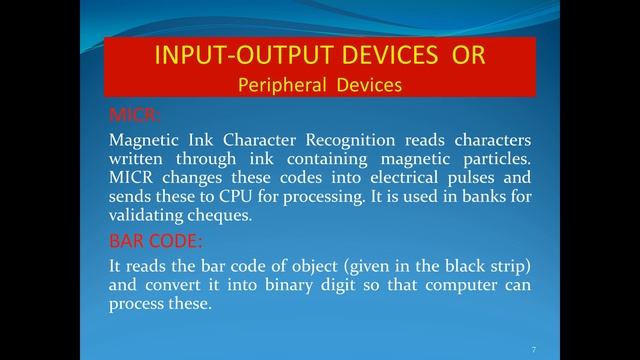 INPUT-OUTPUT DEVICES OR
Peripheral Devices

MICR:

Magnetic Ink Character Recognition reads characters written through ink containing magnetic particles. MICR changes these codes into electrical pulses and sends these to CPU for processing. It is used in banks for validating cheques.

BAR CODE:

It reads the bar code of object (given in the black strip) and convert it into binary digit so that computer can process these.

7